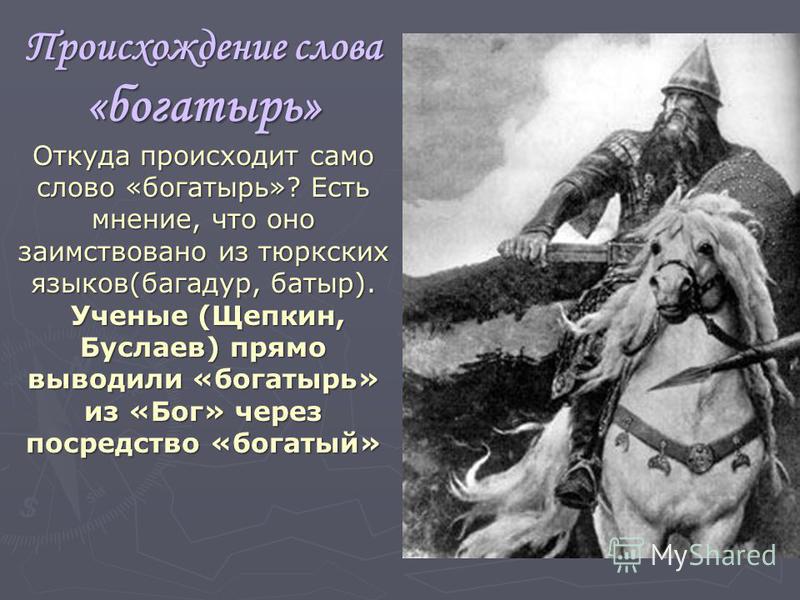 Происхождение слова «богатырь»

Откуда происходит само слово «богатырь»? Есть мнение, что оно заимствовано из тюркских языков(багадур, батыр). Ученые (Щепкин, Буслаев) прямо выводили «богатырь» из «Бог» через посредство «богатый»

MyShared